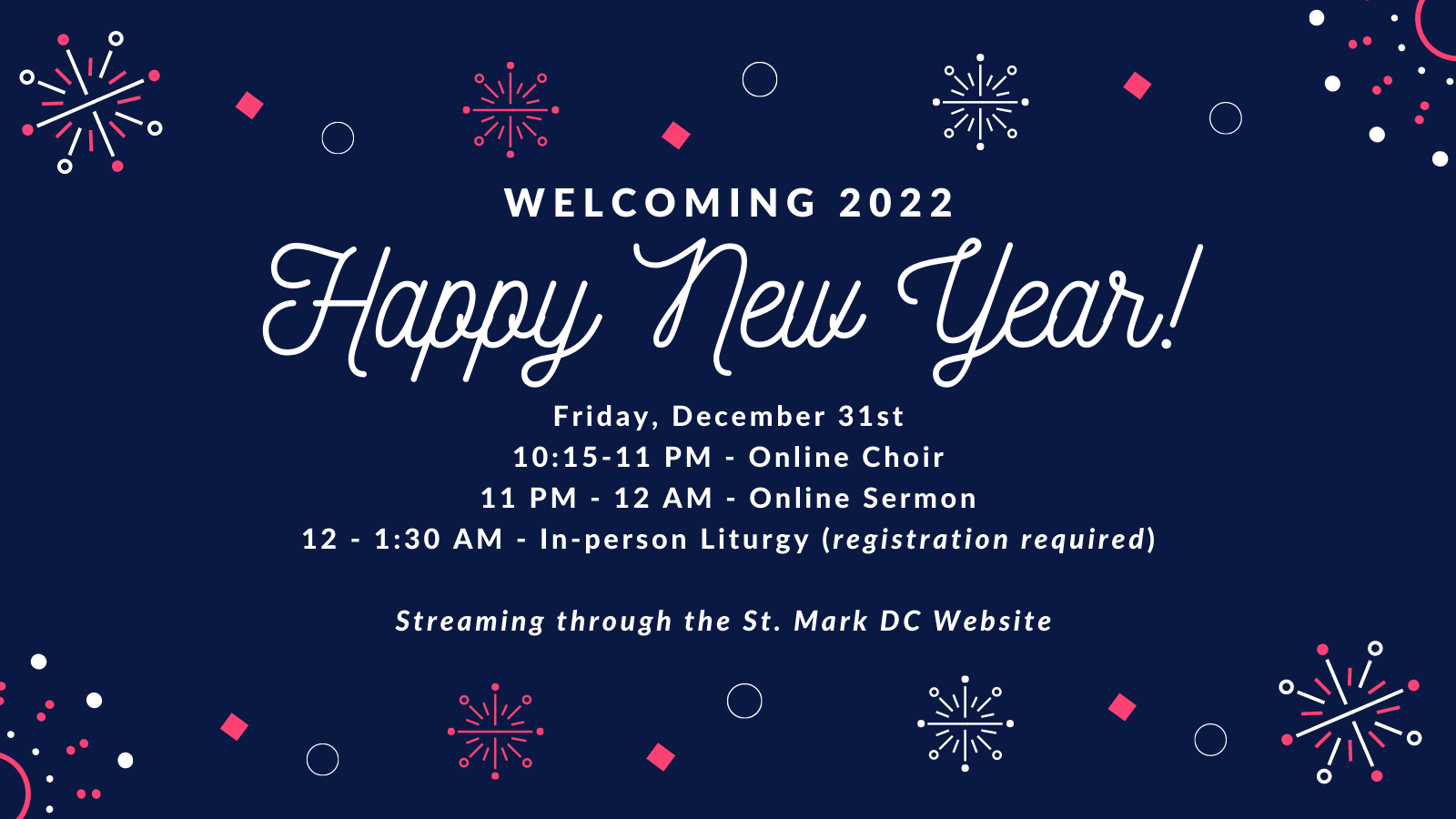 WELCOMING 2022

Happy New Year!

Friday, December 31st
10:15-11 PM - Online Choir
11 PM - 12 AM - Online Sermon
12 - 1:30 AM - In-person Liturgy (registration required)

Streaming through the St. Mark DC Website